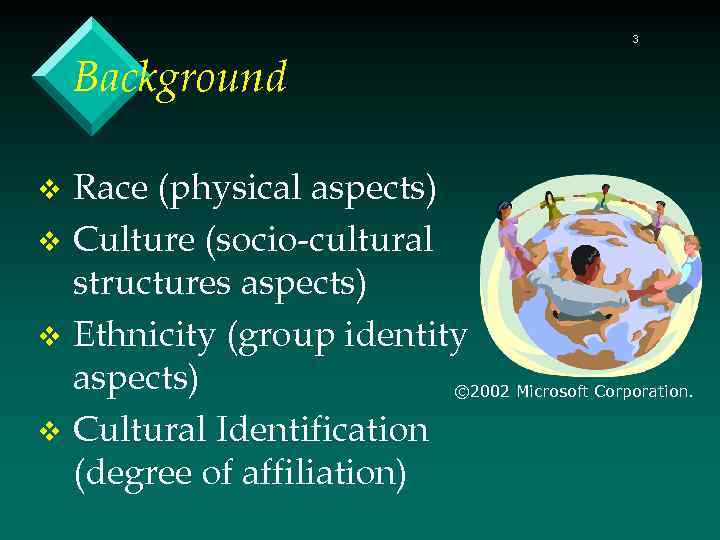 3

Background

❖ Race (physical aspects)
❖ Culture (socio-cultural structures aspects)
❖ Ethnicity (group identity aspects)
❖ Cultural Identification (degree of affiliation)

©2002 Microsoft Corporation.